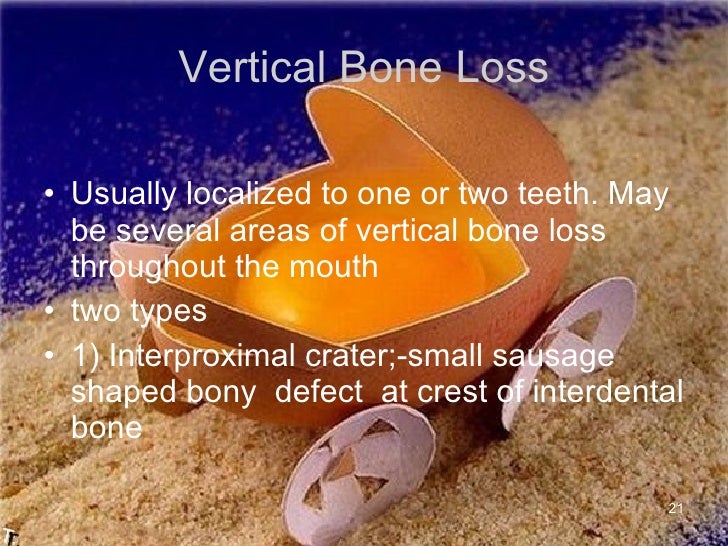 Vertical Bone Loss

• Usually localized to one or two teeth. May be several areas of vertical bone loss throughout the mouth
• two types
• 1) Interproximal crater;-small sausage shaped bony defect at crest of interdental bone

21